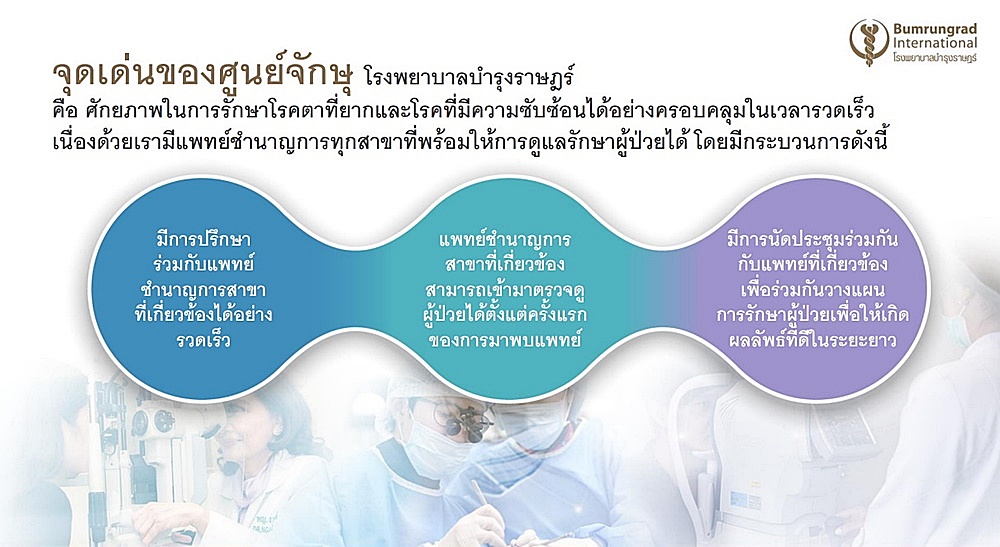 Bumrungrad International
โรงพยาบาลบำรุงราษฎร์

จุดเด่นของศูนย์จักษุ โรงพยาบาลบำรุงราษฎร์
คือ ศักยภาพในการรักษาโรคตาที่ยากและโรคที่มีความซับซ้อนได้อย่างครอบคลุมในเวลารวดเร็ว เนื่องด้วยเรามีแพทย์ชำนาญการทุกสาขาที่พร้อมให้การดูแลรักษาผู้ป่วยได้ โดยมีกระบวนการดังนี้

มีการปรึกษาร่วมกับแพทย์ชำนาญการสาขาที่เกี่ยวข้องได้อย่างรวดเร็ว

แพทย์ชำนาญการสาขาที่เกี่ยวข้องสามารถเข้ามาตรวจดูผู้ป่วยได้ตั้งแต่ครั้งแรกของการมาพบแพทย์

มีการนัดประชุมร่วมกันกับแพทย์ที่เกี่ยวข้องเพื่อร่วมกันวางแผนการรักษาผู้ป่วยเพื่อให้เกิดผลลัพธ์ที่ดีในระยะยาว